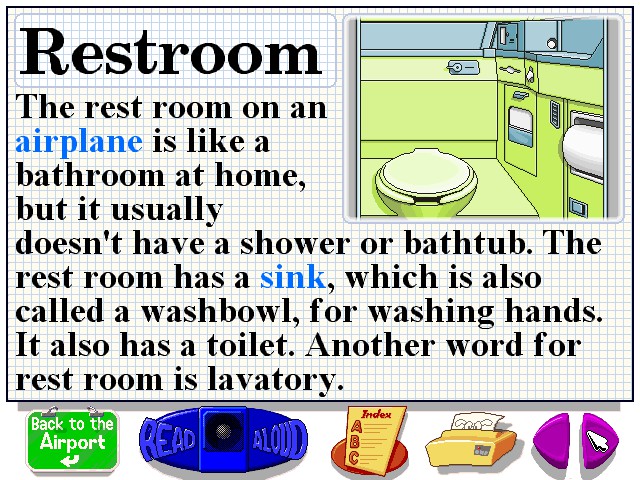 Restroom

The rest room on an airplane is like a bathroom at home, but it usually doesn't have a shower or bathtub. The rest room has a sink, which is also called a washbowl, for washing hands. It also has a toilet. Another word for rest room is lavatory.

Back to the Airport

READ ALOUD

Index
A
B
C